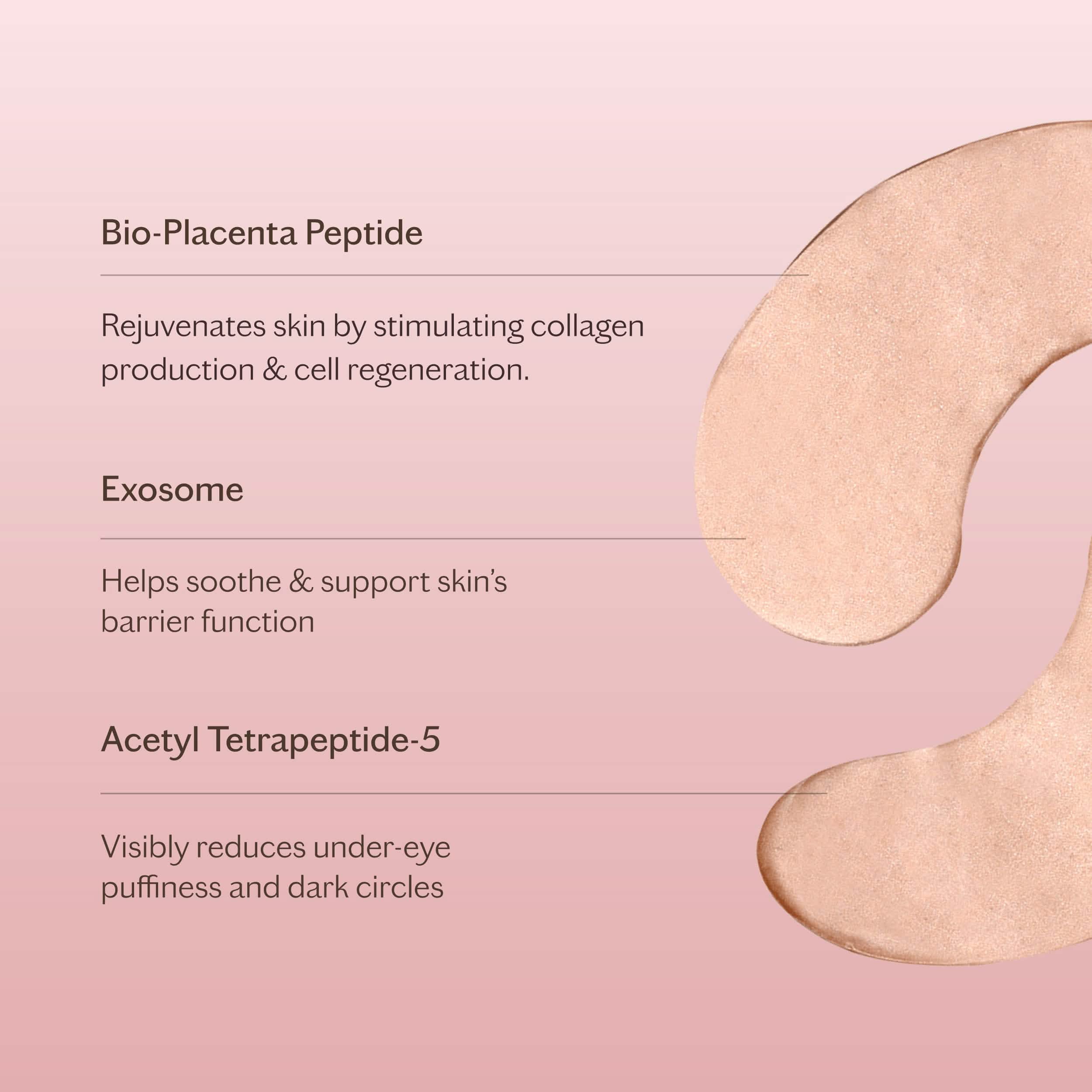 Bio-Placenta Peptide

Rejuvenates skin by stimulating collagen production & cell regeneration.

Exosome

Helps soothe & support skin's barrier function

Acetyl Tetrapeptide-5

Visibly reduces under-eye puffiness and dark circles